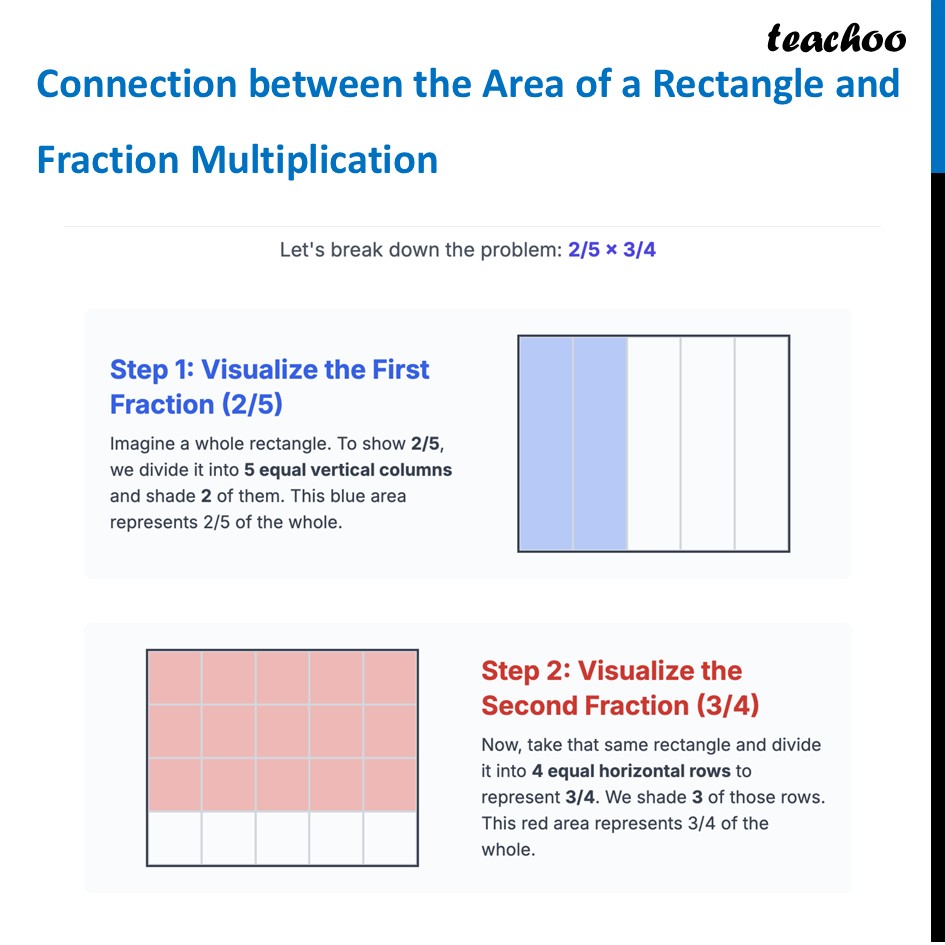 teachoo

Connection between the Area of a Rectangle and Fraction Multiplication

Let's break down the problem: 2/5 × 3/4

Step 1: Visualize the First Fraction (2/5)

Imagine a whole rectangle. To show 2/5, we divide it into 5 equal vertical columns and shade 2 of them. This blue area represents 2/5 of the whole.

Step 2: Visualize the Second Fraction (3/4)

Now, take that same rectangle and divide it into 4 equal horizontal rows to represent 3/4. We shade 3 of those rows. This red area represents 3/4 of the whole.